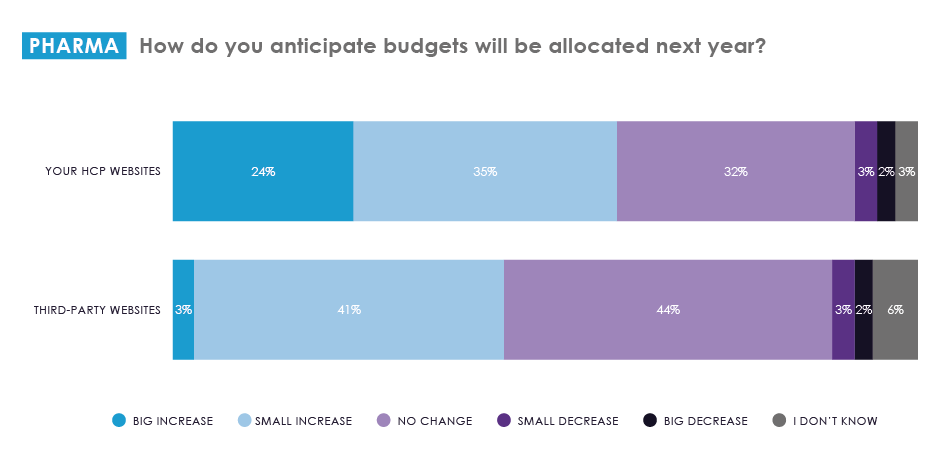 PHARMA How do you anticipate budgets will be allocated next year?

YOUR HCP WEBSITES 24% 35% 32% 3% 2% 3%

THIRD-PARTY WEBSITES 3% 41% 44% 3% 2% 6%

BIG INCREASE SMALL INCREASE NO CHANGE SMALL DECREASE BIG DECREASE I DON'T KNOW